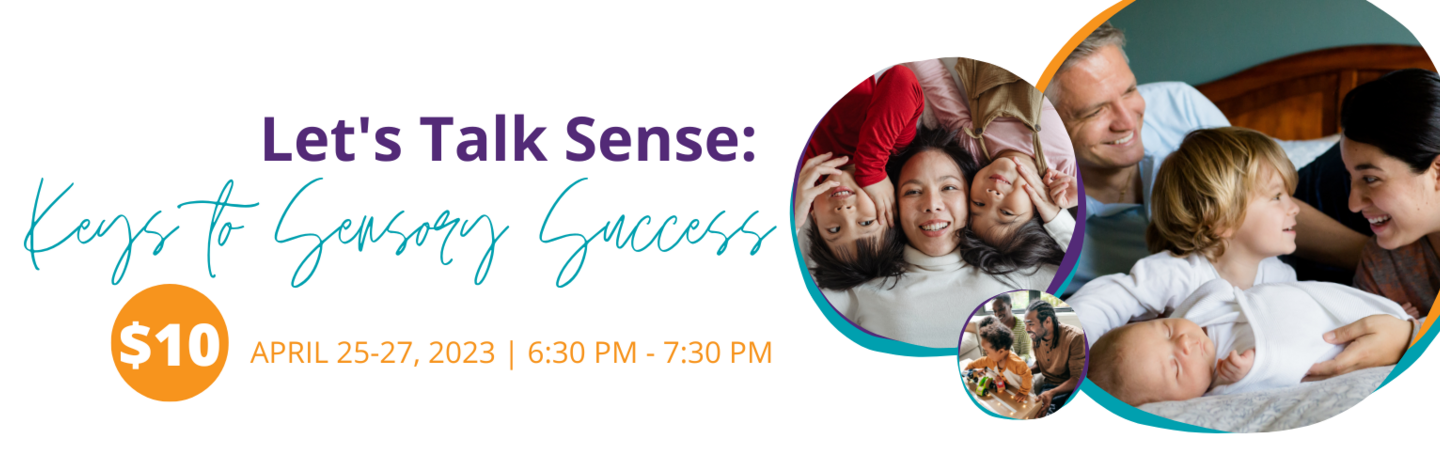 Let's Talk Sense:
Keys to Sensory Success

$10 APRIL 25-27, 2023 | 6:30 PM - 7:30 PM